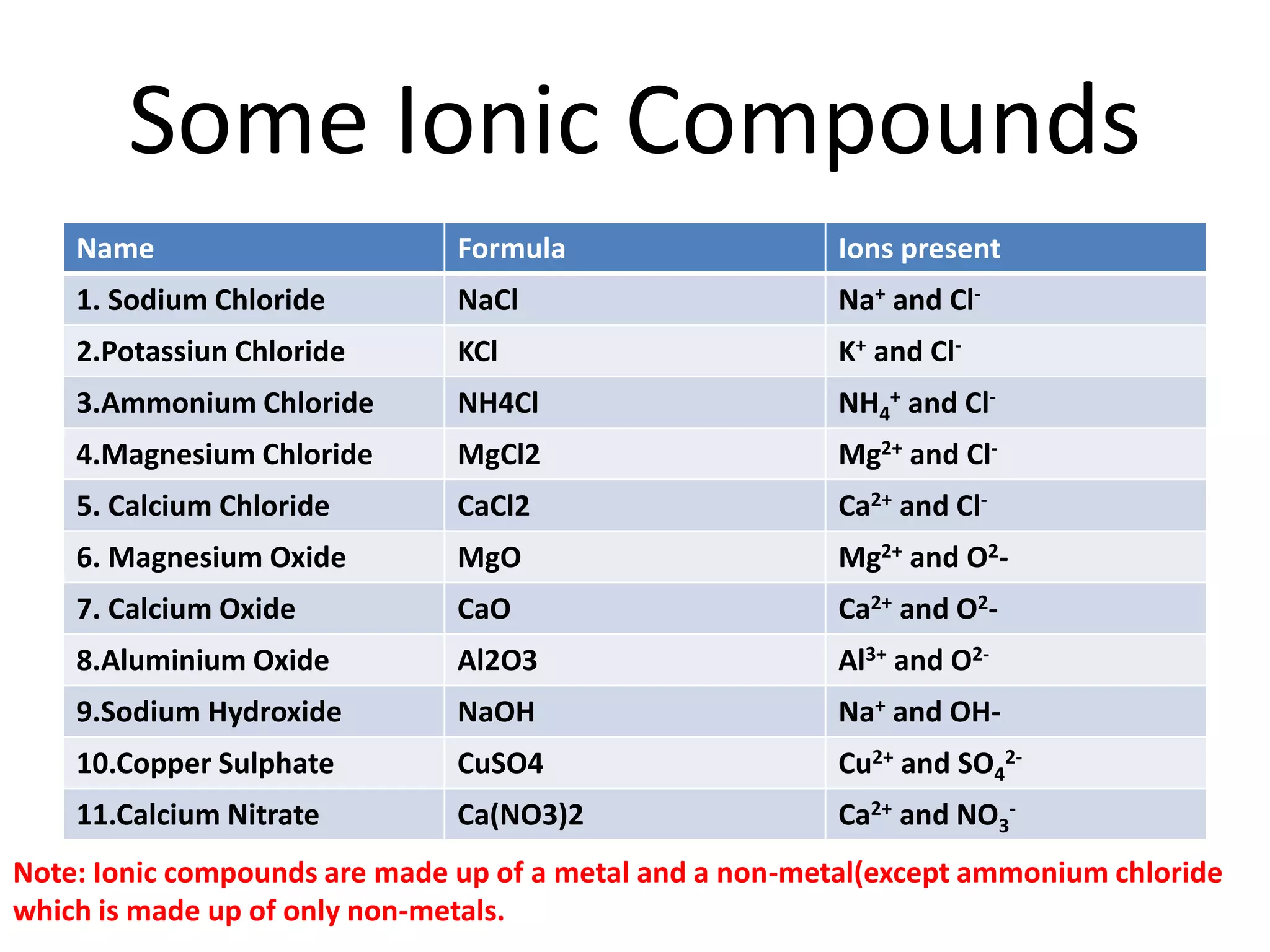 Some Ionic Compounds

| Name | Formula | Ions present |
|---|---|---|
| 1. Sodium Chloride | NaCl | $Na^+$ and $Cl^-$ |
| 2.Potassiun Chloride | KCl | $K^+$ and $Cl^-$ |
| 3.Ammonium Chloride | NH4Cl | $NH_4^+$ and $Cl^-$ |
| 4.Magnesium Chloride | MgCl2 | $Mg^{2+}$ and $Cl^-$ |
| 5. Calcium Chloride | CaCl2 | $Ca^{2+}$ and $Cl^-$ |
| 6. Magnesium Oxide | MgO | $Mg^{2+}$ and $O^2$- |
| 7. Calcium Oxide | CaO | $Ca^{2+}$ and $O^2$- |
| 8.Aluminium Oxide | Al2O3 | $Al^{3+}$ and $O^{2-}$ |
| 9.Sodium Hydroxide | NaOH | $Na^+$ and OH- |
| 10.Copper Sulphate | CuSO4 | $Cu^{2+}$ and $SO_4^{2-}$ |
| 11.Calcium Nitrate | Ca(NO3)2 | $Ca^{2+}$ and $NO_3^-$ |

Note: Ionic compounds are made up of a metal and a non-metal(except ammonium chloride which is made up of only non-metals.